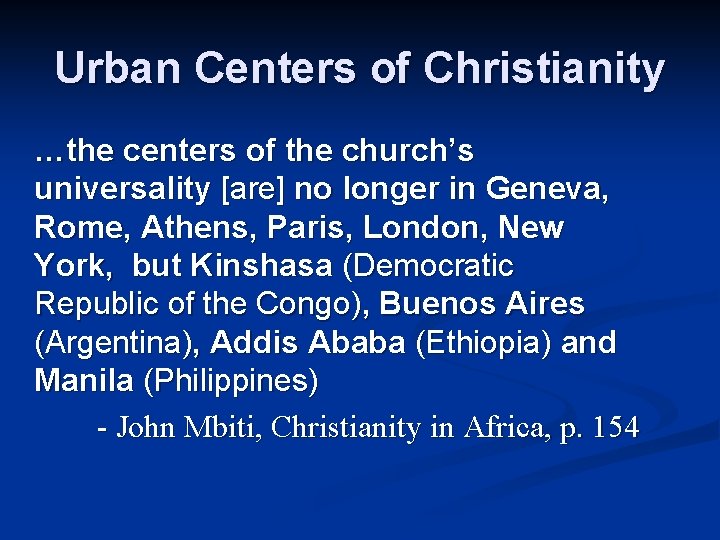 Urban Centers of Christianity

…the centers of the church's universality [are] no longer in Geneva, Rome, Athens, Paris, London, New York, but Kinshasa (Democratic Republic of the Congo), Buenos Aires (Argentina), Addis Ababa (Ethiopia) and Manila (Philippines)

- John Mbiti, Christianity in Africa, p. 154